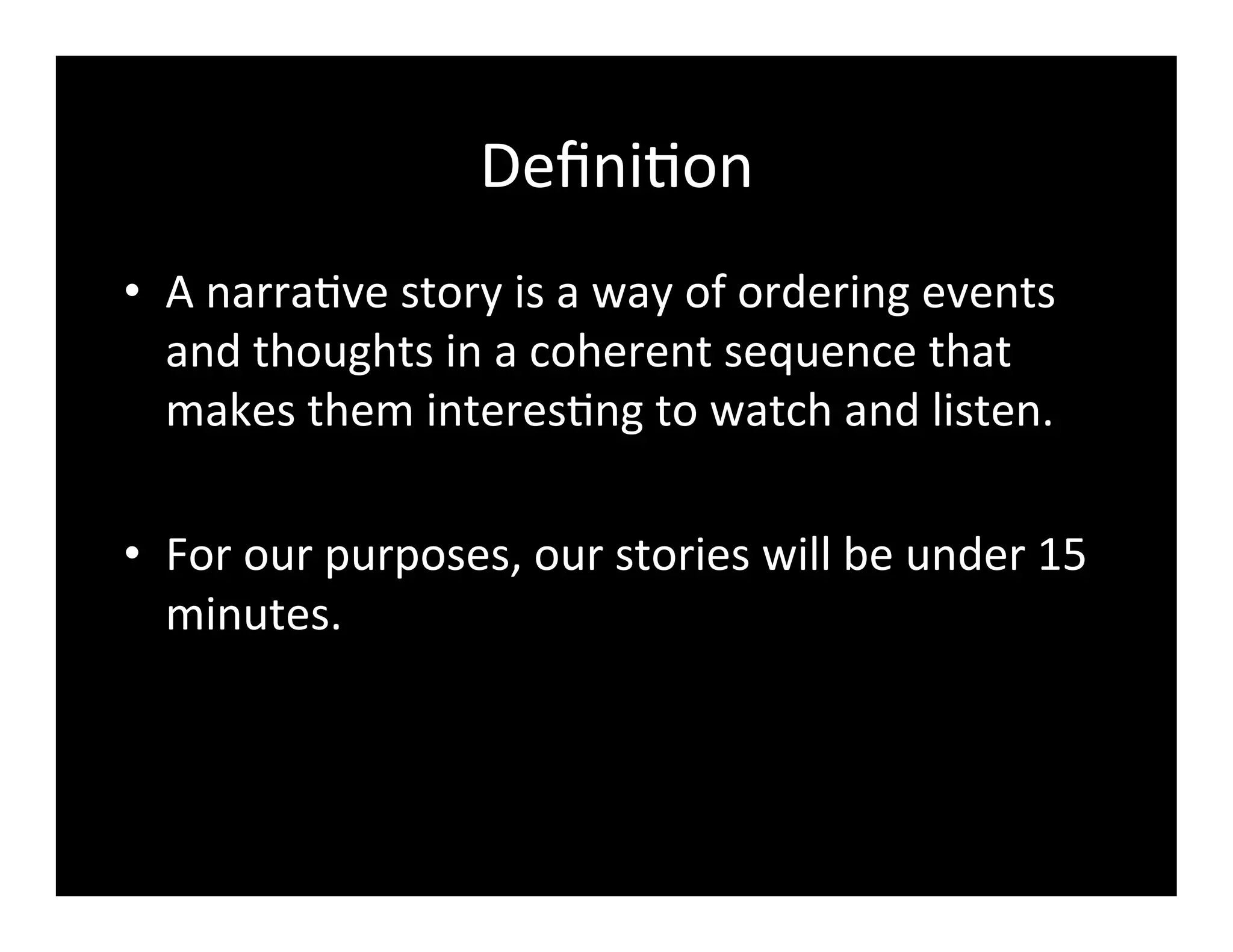 Definition

• A narrative story is a way of ordering events and thoughts in a coherent sequence that makes them interesting to watch and listen.

• For our purposes, our stories will be under 15 minutes.